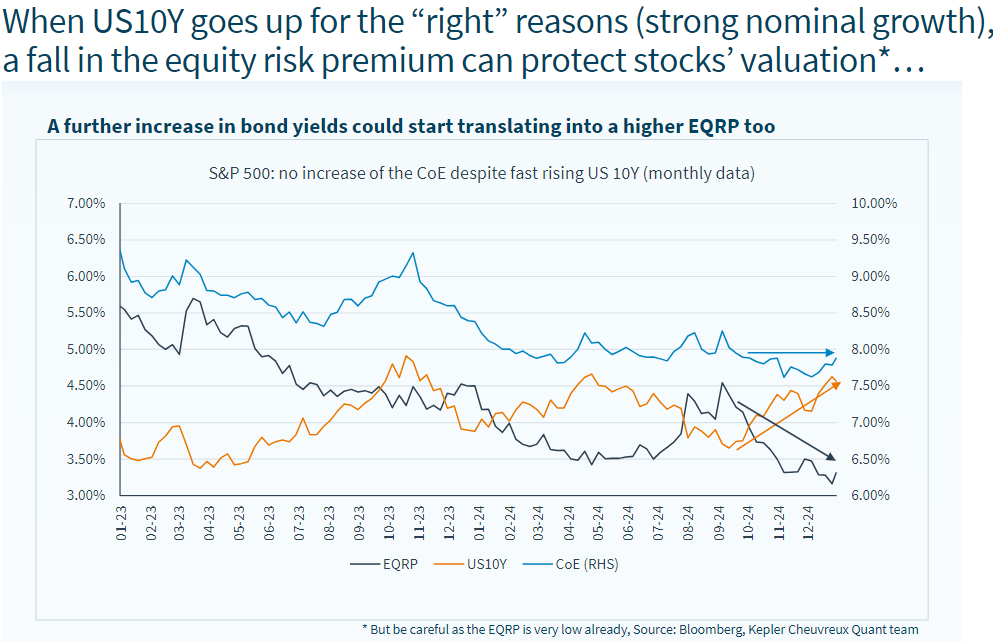 When US10Y goes up for the “right” reasons (strong nominal growth), a fall in the equity risk premium can protect stocks’ valuation*…

A further increase in bond yields could start translating into a higher EQRP too

S&P 500: no increase of the CoE despite fast rising US 10Y (monthly data)

7.00%
6.50%
6.00%
5.50%
5.00%
4.50%
4.00%
3.50%
3.00%

10.00%
9.50%
9.00%
8.50%
8.00%
7.50%
7.00%
6.50%
6.00%

01-23 02-23 03-23 04-23 05-23 06-23 07-23 08-23 09-23 10-23 11-23 12-23 01-24 02-24 03-24 04-24 05-24 06-24 07-24 08-24 09-24 10-24 11-24 12-24

EQRP US10Y CoE (RHS)

* But be careful as the EQRP is very low already, Source: Bloomberg, Kepler Cheuvreux Quant team